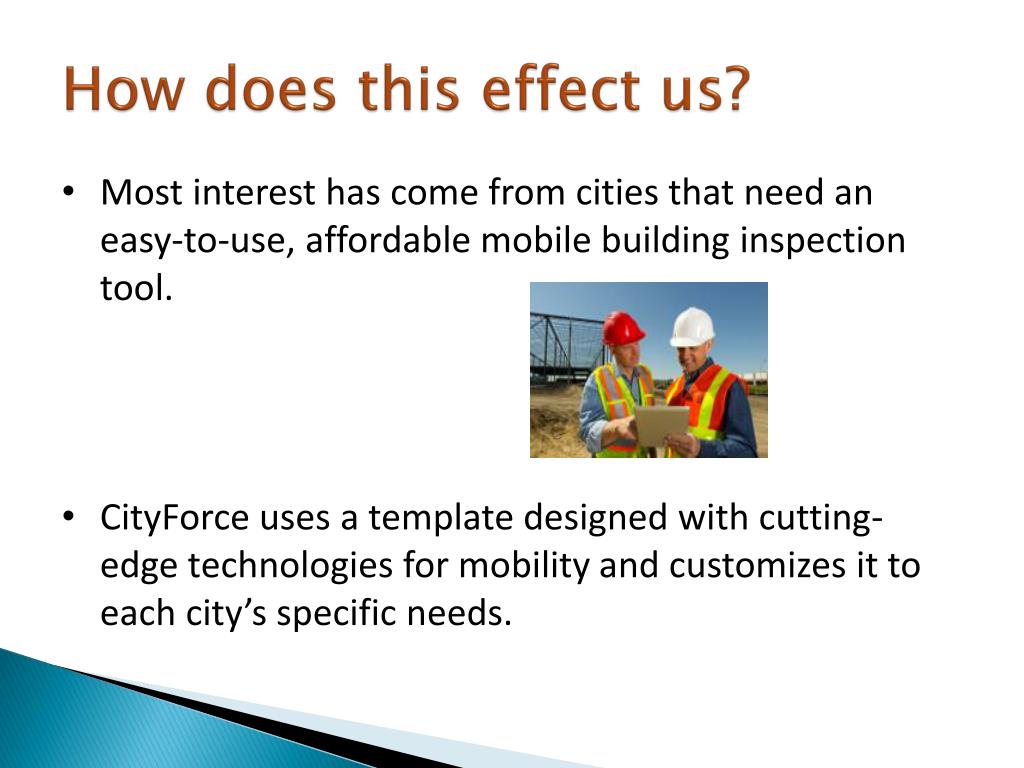 How does this effect us?

• Most interest has come from cities that need an easy-to-use, affordable mobile building inspection tool.

• CityForce uses a template designed with cutting-edge technologies for mobility and customizes it to each city's specific needs.